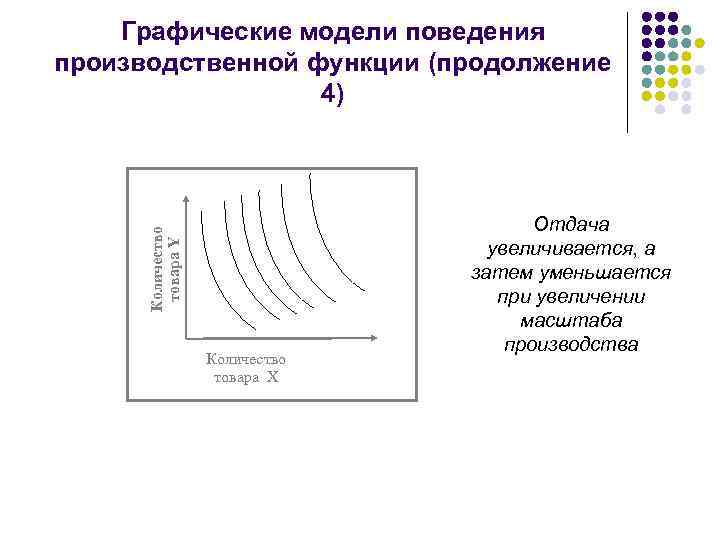 Графические модели поведения производственной функции (продолжение 4)

Количество товара Y

Количество товара X

Отдача увеличивается, а затем уменьшается при увеличении масштаба производства